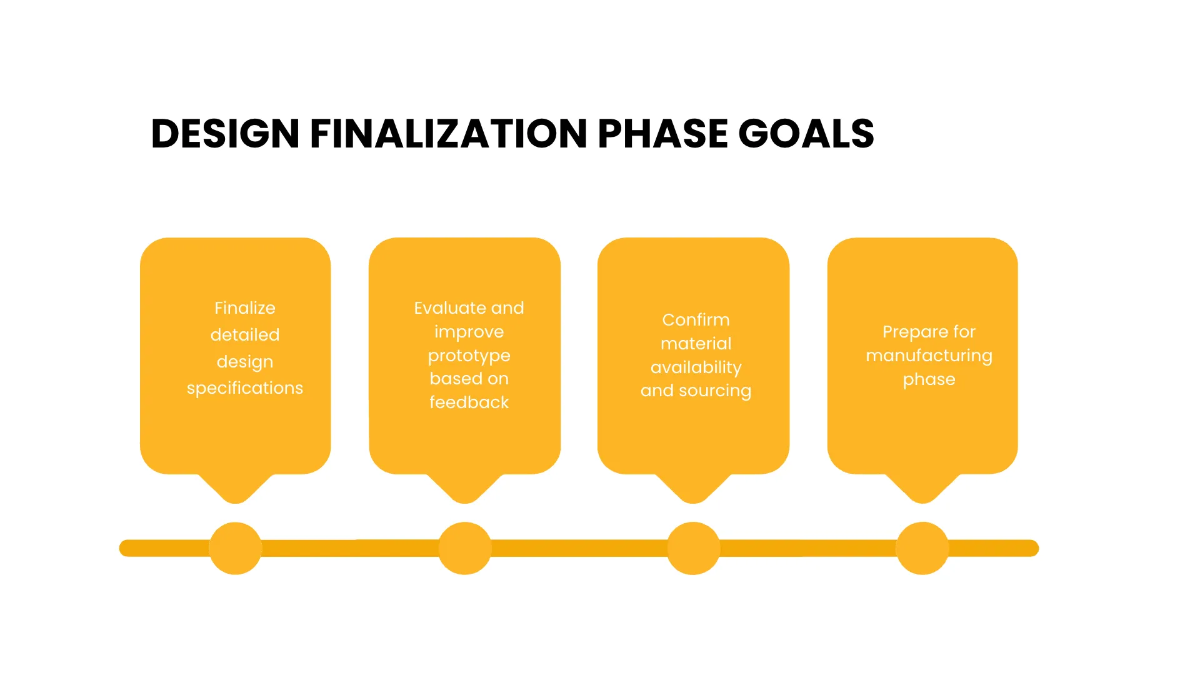 DESIGN FINALIZATION PHASE GOALS

Finalize detailed design specifications

Evaluate and improve prototype based on feedback

Confirm material availability and sourcing

Prepare for manufacturing phase